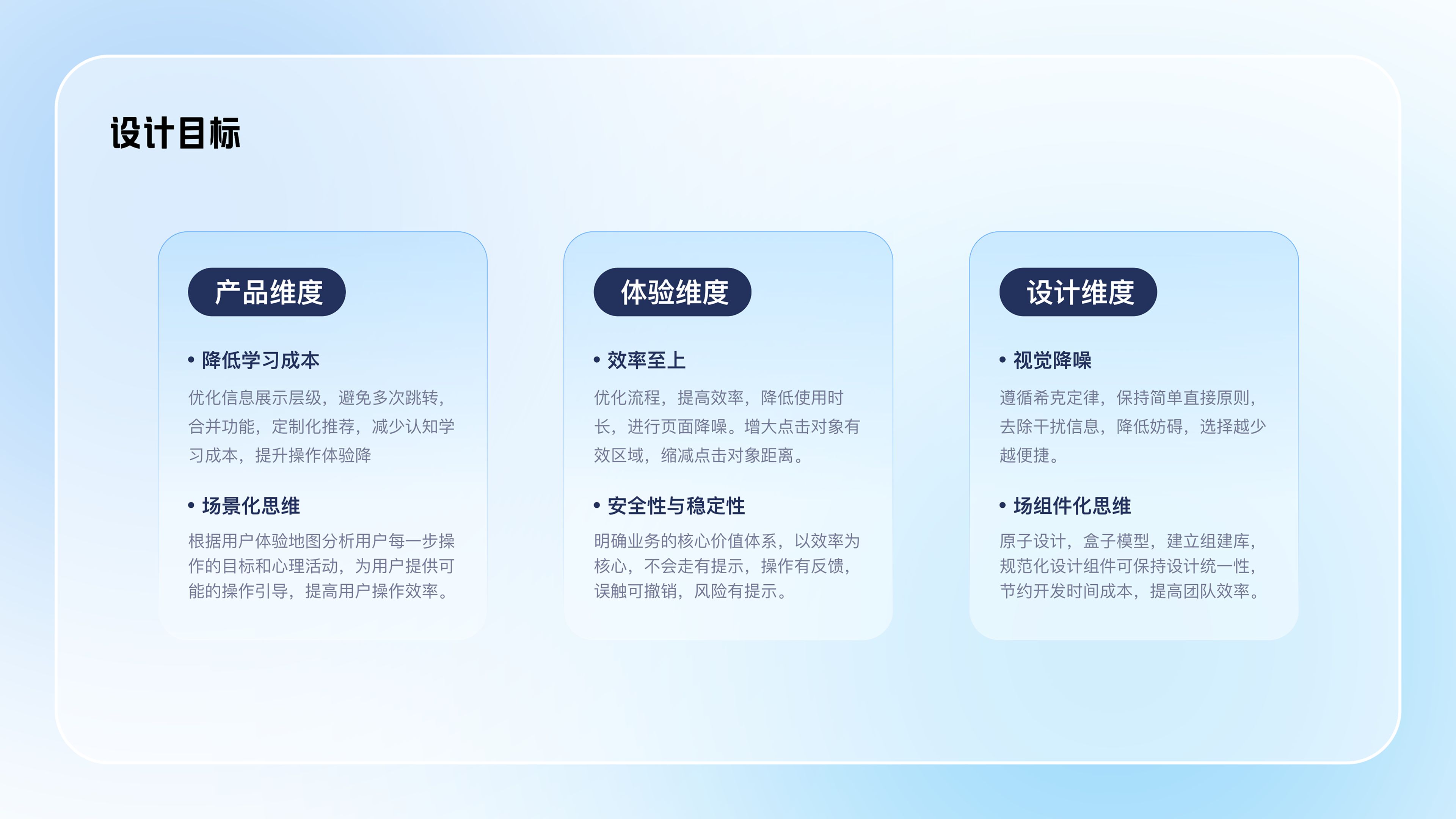 设计目标

产品维度

• 降低学习成本

优化信息展示层级，避免多次跳转，合并功能，定制化推荐，减少认知学习成本，提升操作体验降

• 场景化思维

根据用户体验地图分析用户每一步操作的目标和心理活动，为用户提供可能的操作引导，提高用户操作效率。

体验维度

• 效率至上

优化流程，提高效率，降低使用时长，进行页面降噪。增大点击对象有效区域，缩减点击对象距离。

• 安全性与稳定性

明确业务的核心价值体系，以效率为核心，不会走有提示，操作有反馈，误触可撤销，风险有提示。

设计维度

• 视觉降噪

遵循希克定律，保持简单直接原则，去除干扰信息，降低妨碍，选择越少越便捷。

• 场组件化思维

原子设计，盒子模型，建立组建库，规范化设计组件可保持设计统一性，节约开发时间成本，提高团队效率。